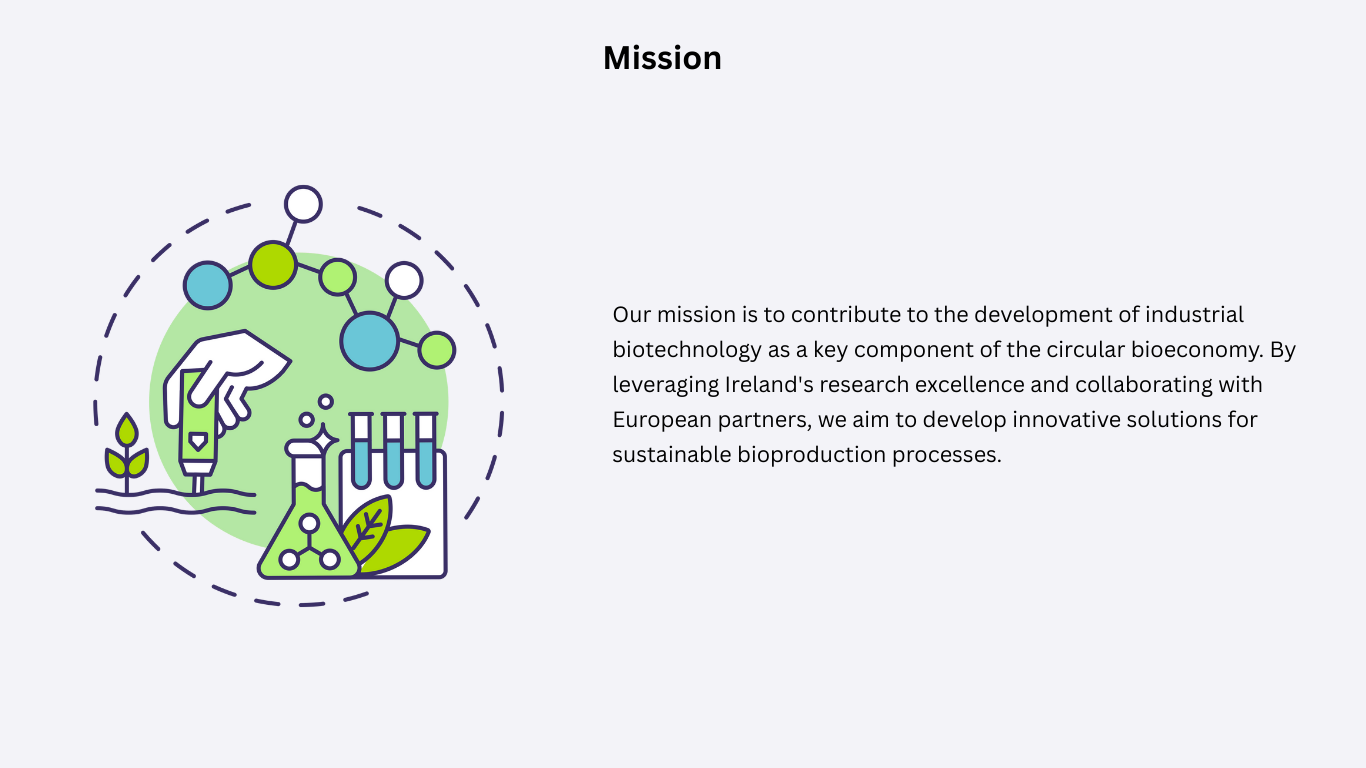 Mission

Our mission is to contribute to the development of industrial biotechnology as a key component of the circular bioeconomy. By leveraging Ireland's research excellence and collaborating with European partners, we aim to develop innovative solutions for sustainable bioproduction processes.